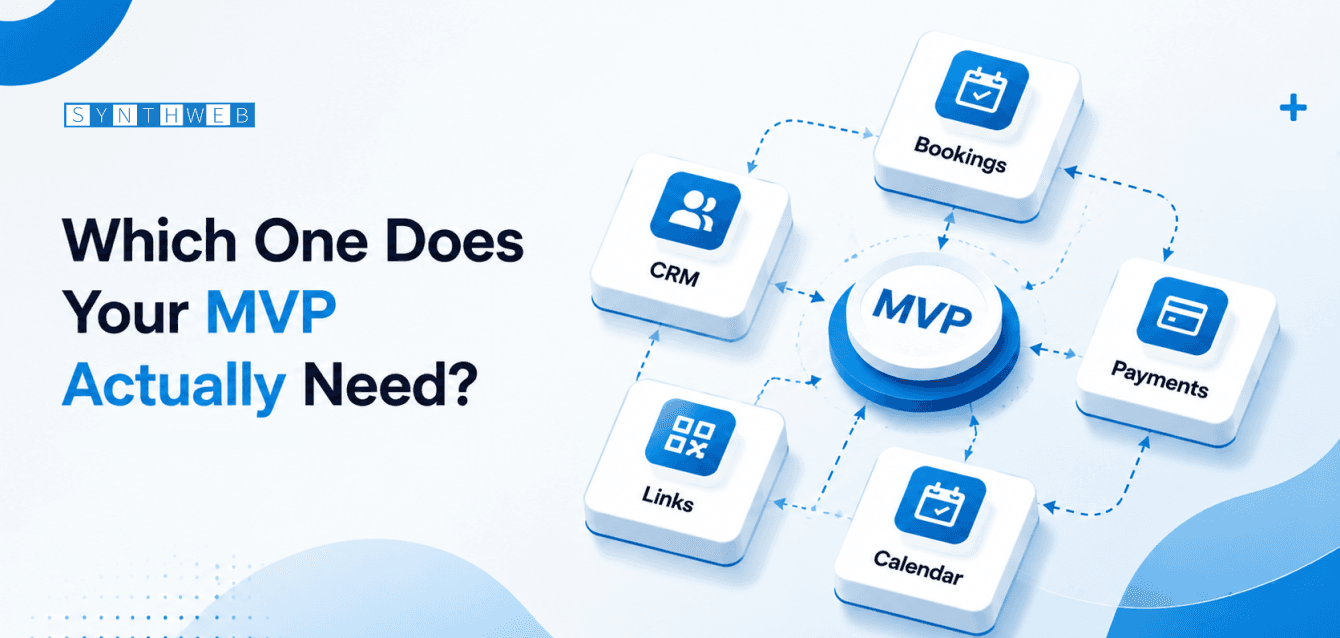 SYNTHWEB

Which One Does Your MVP Actually Need?

Bookings

CRM

MVP

Payments

Links

Calendar